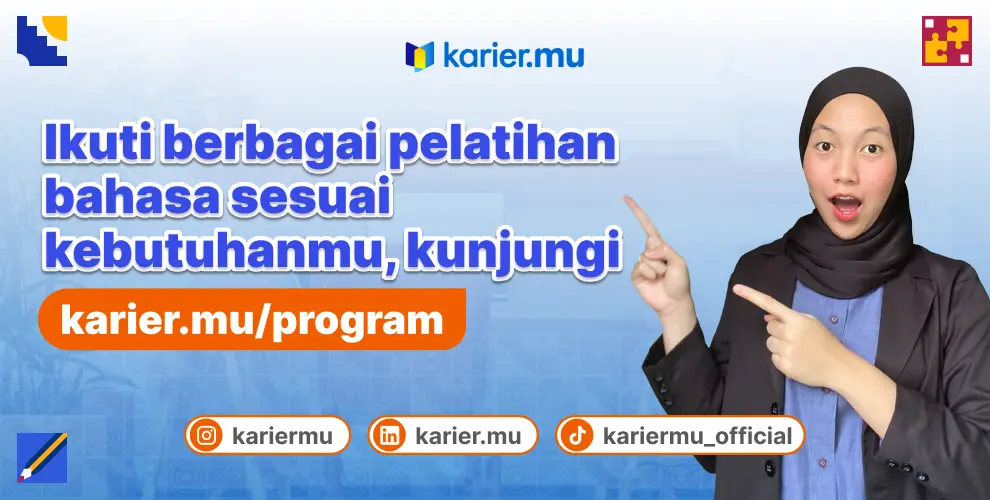 karier.mu

Ikuti berbagai pelatihan bahasa sesuai kebutuhanmu, kunjungi

karier.mu/program

kariermu

karier.mu

kariermu_official